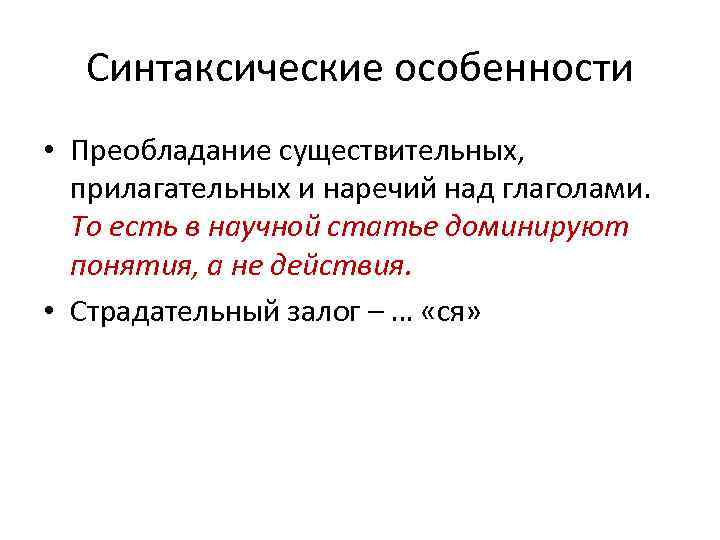 Синтаксические особенности

• Преобладание существительных, прилагательных и наречий над глаголами. То есть в научной статье доминируют понятия, а не действия.

• Страдательный залог – … «ся»